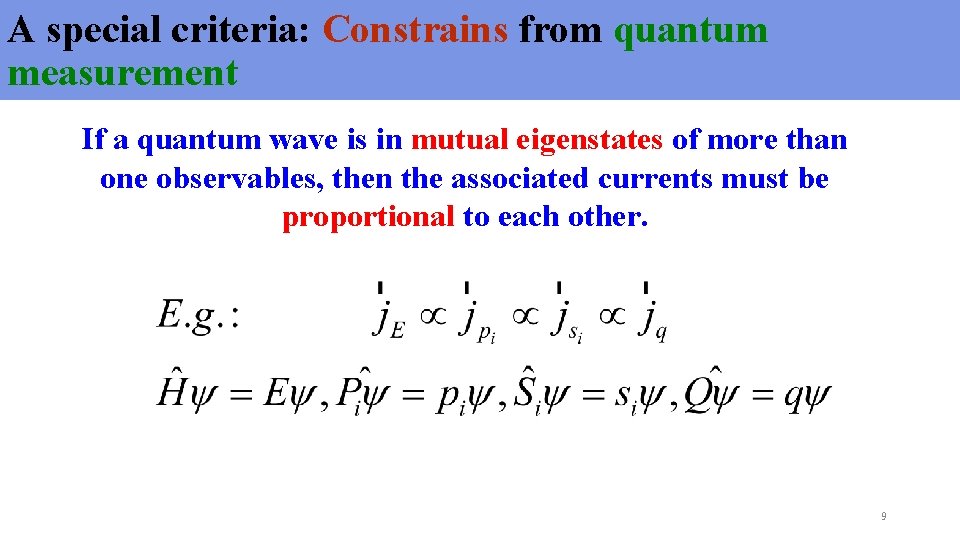 A special criteria: Constrains from quantum measurement

If a quantum wave is in mutual eigenstates of more than one observables, then the associated currents must be proportional to each other.

$E.g.: \quad \vec{j}_E \propto \vec{j}_{p_i} \propto \vec{j}_{s_i} \propto \vec{j}_q$

$\hat{H}\psi = E\psi, \hat{P}_i\psi = p_i\psi, \hat{S}_i\psi = s_i\psi, \hat{Q}\psi = q\psi$

9